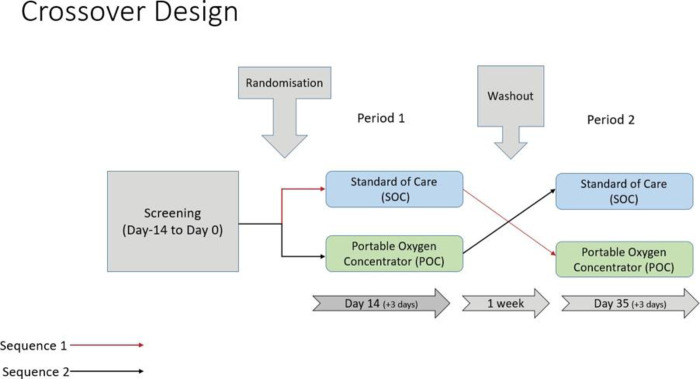 Crossover Design

Randomisation

Period 1

Washout

Period 2

Screening (Day-14 to Day 0)

Standard of Care (SOC)

Portable Oxygen Concentrator (POC)

Standard of Care (SOC)

Portable Oxygen Concentrator (POC)

Day 14 (+3 days)

1 week

Day 35 (+3 days)

Sequence 1

Sequence 2